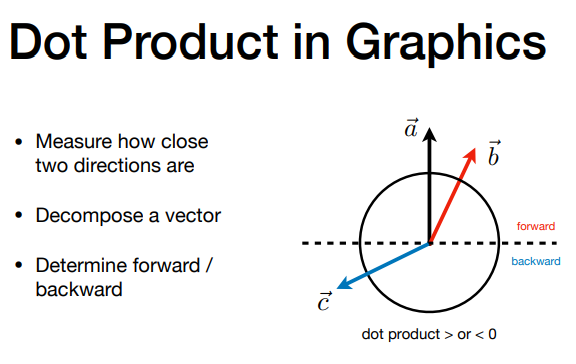 Dot Product in Graphics

• Measure how close two directions are

• Decompose a vector

• Determine forward / backward

$\vec{a}$
$\vec{b}$
forward
backward
$\vec{c}$
dot product > or < 0